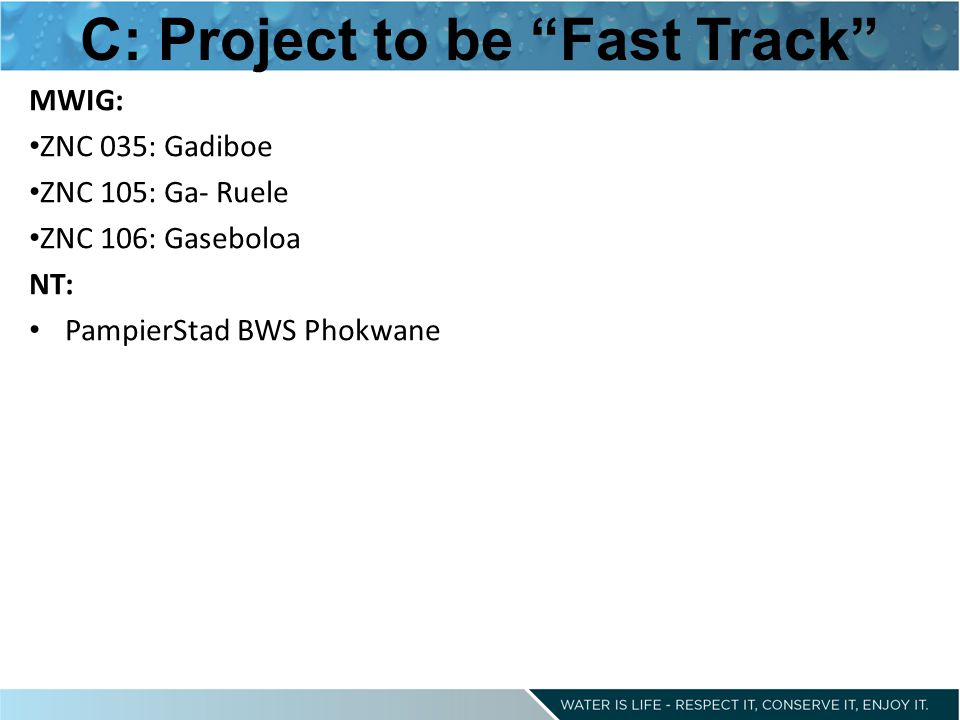 C: Project to be “Fast Track”

MWIG:

•ZNC 035: Gadiboe

•ZNC 105: Ga- Ruele

•ZNC 106: Gaseboloa

NT:

• PampierStad BWS Phokwane

WATER IS LIFE - RESPECT IT, CONSERVE IT, ENJOY IT.